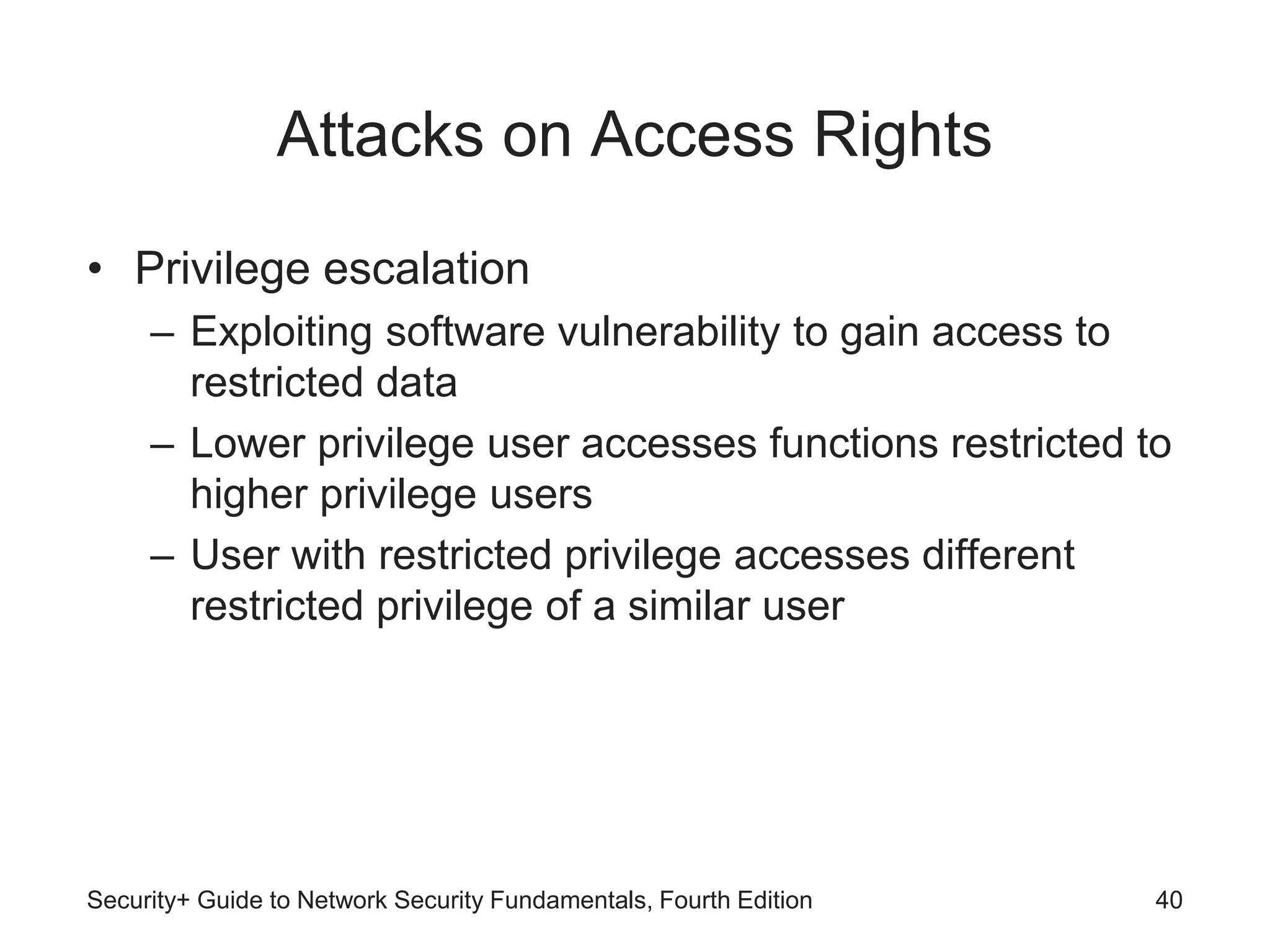 Attacks on Access Rights

• Privilege escalation
  – Exploiting software vulnerability to gain access to restricted data
  – Lower privilege user accesses functions restricted to higher privilege users
  – User with restricted privilege accesses different restricted privilege of a similar user

Security+ Guide to Network Security Fundamentals, Fourth Edition

40